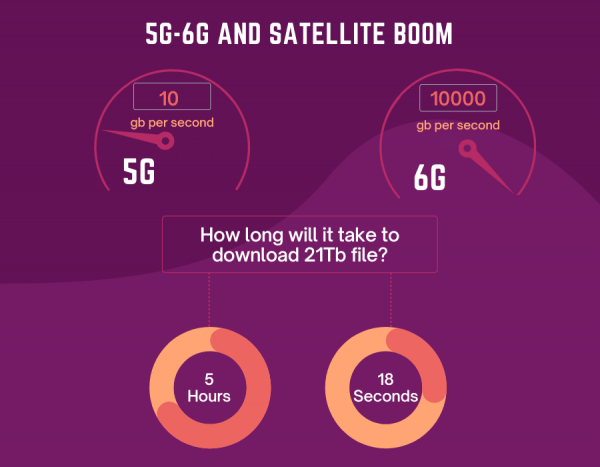 5G-6G AND SATELLITE BOOM

10
gb per second
5G

10000
gb per second
6G

How long will it take to download 21Tb file?

5
Hours

18
Seconds